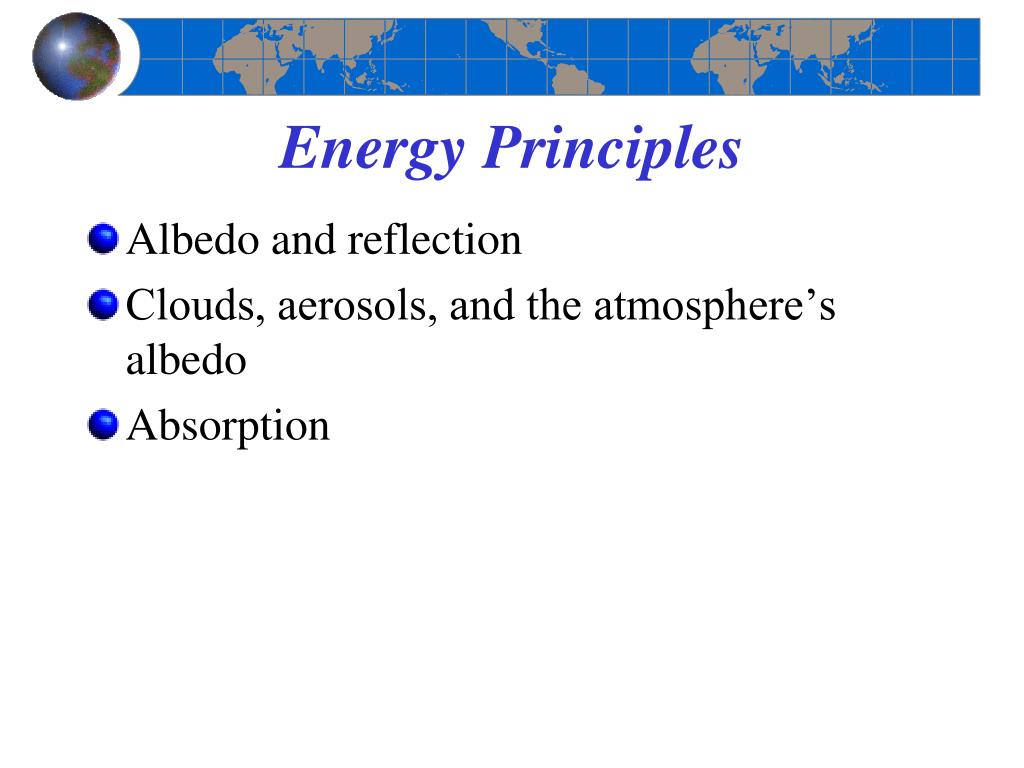 Energy Principles

Albedo and reflection

Clouds, aerosols, and the atmosphere’s albedo

Absorption